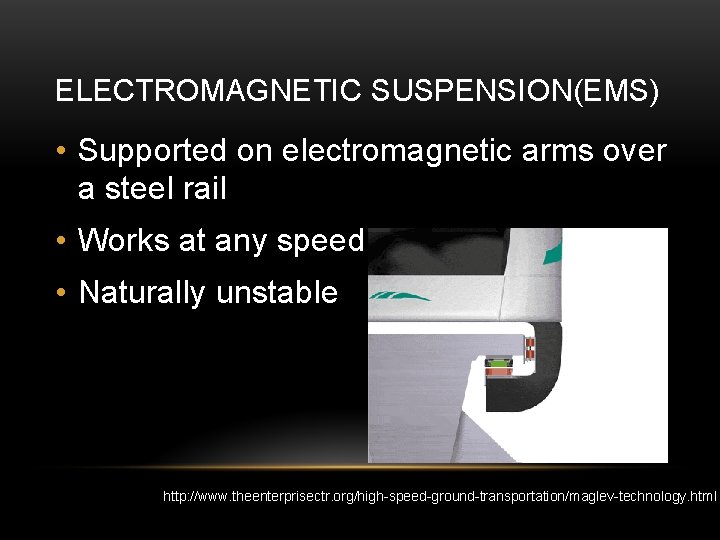 ELECTROMAGNETIC SUSPENSION(EMS)

• Supported on electromagnetic arms over a steel rail

• Works at any speed

• Naturally unstable

http://www.theenterprisectr.org/high-speed-ground-transportation/maglev-technology.html